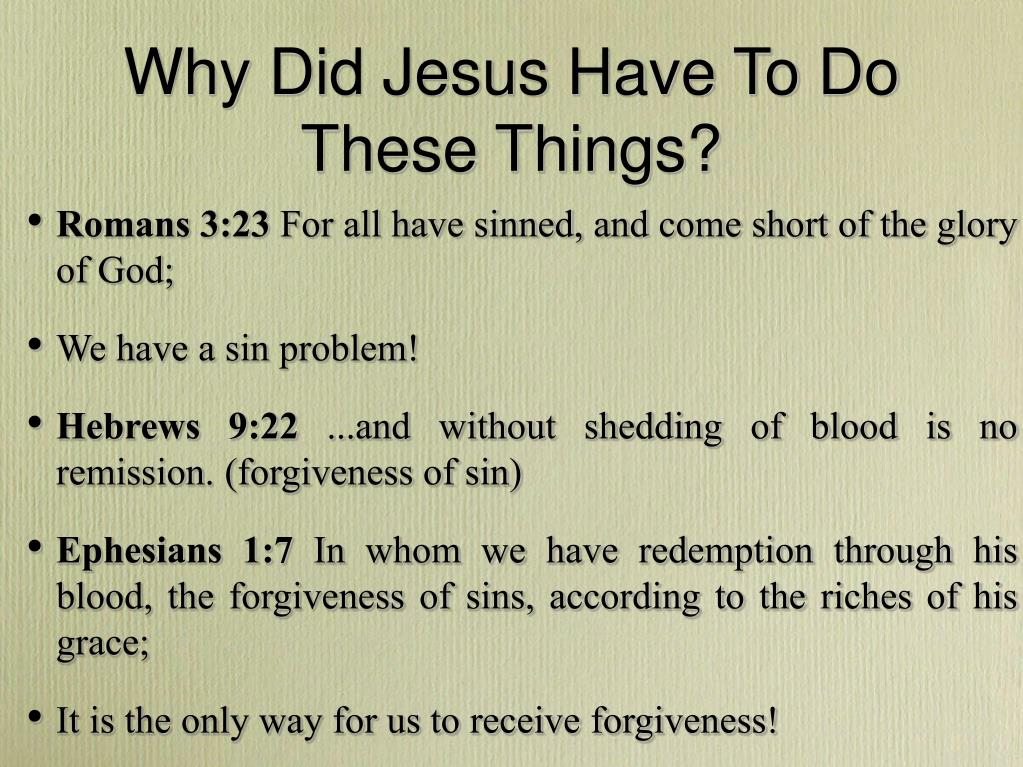 Why Did Jesus Have To Do These Things?

• Romans 3:23 For all have sinned, and come short of the glory of God;

• We have a sin problem!

• Hebrews 9:22 ...and without shedding of blood is no remission. (forgiveness of sin)

• Ephesians 1:7 In whom we have redemption through his blood, the forgiveness of sins, according to the riches of his grace;

• It is the only way for us to receive forgiveness!